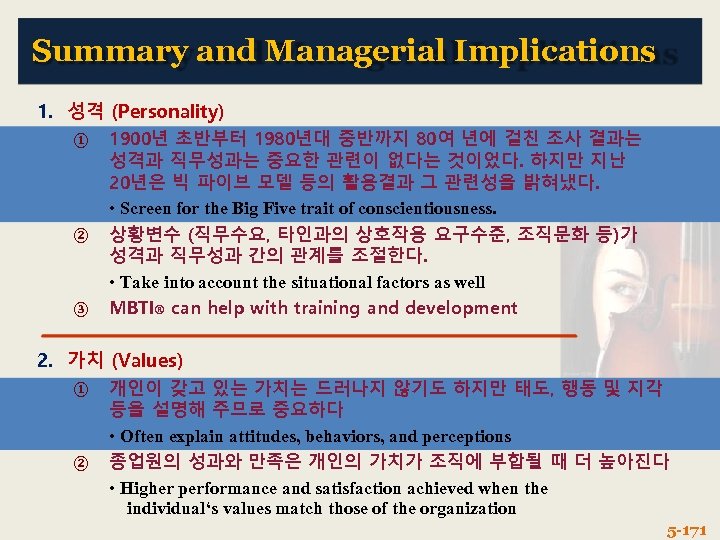 Summary and Managerial Implications

1. 성격 (Personality)

① 1900년 초반부터 1980년대 중반까지 80여 년에 걸친 조사 결과는 성격과 직무성과는 중요한 관련이 없다는 것이었다. 하지만 지난 20년은 빅 파이브 모델 등의 활용결과 그 관련성을 밝혀냈다.

• Screen for the Big Five trait of conscientiousness.

② 상황변수 (직무수요, 타인과의 상호작용 요구수준, 조직문화 등)가 성격과 직무성과 간의 관계를 조절한다.

• Take into account the situational factors as well

③ MBTI® can help with training and development

2. 가치 (Values)

① 개인이 갖고 있는 가치는 드러나지 않기도 하지만 태도, 행동 및 지각 등을 설명해 주므로 중요하다

• Often explain attitudes, behaviors, and perceptions

② 종업원의 성과와 만족은 개인의 가치가 조직에 부합될 때 더 높아진다

• Higher performance and satisfaction achieved when the individual's values match those of the organization

5-171